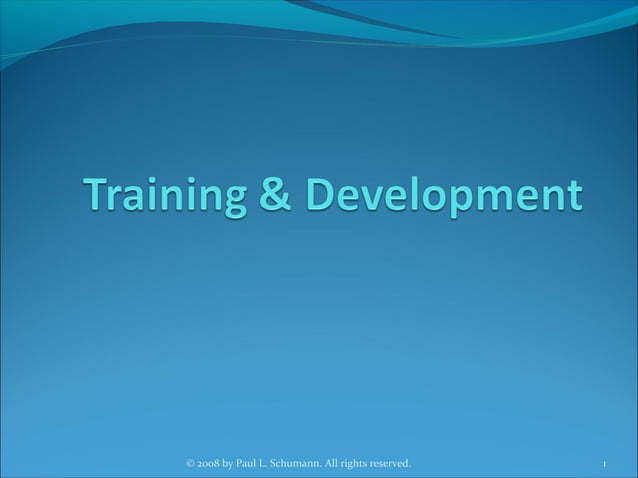 Training & Development

© 2008 by Paul L. Schumann. All rights reserved.

1